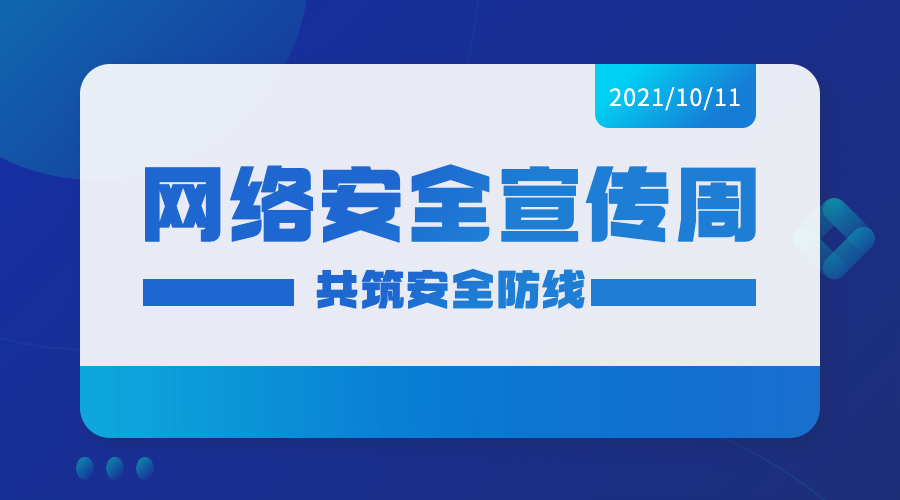 2021/10/11

网络安全宣传周

共筑安全防线